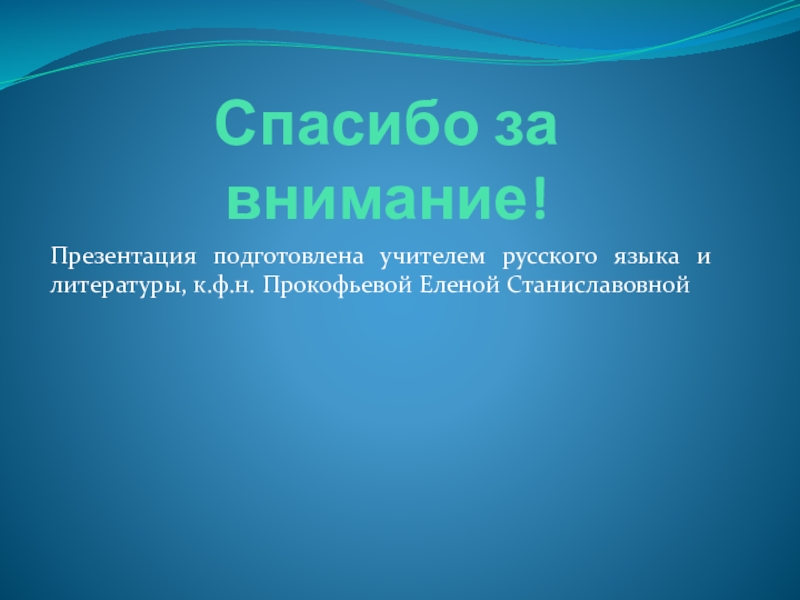 Спасибо за внимание!

Презентация подготовлена учителем русского языка и литературы, к.ф.н. Прокофьевой Еленой Станиславовной